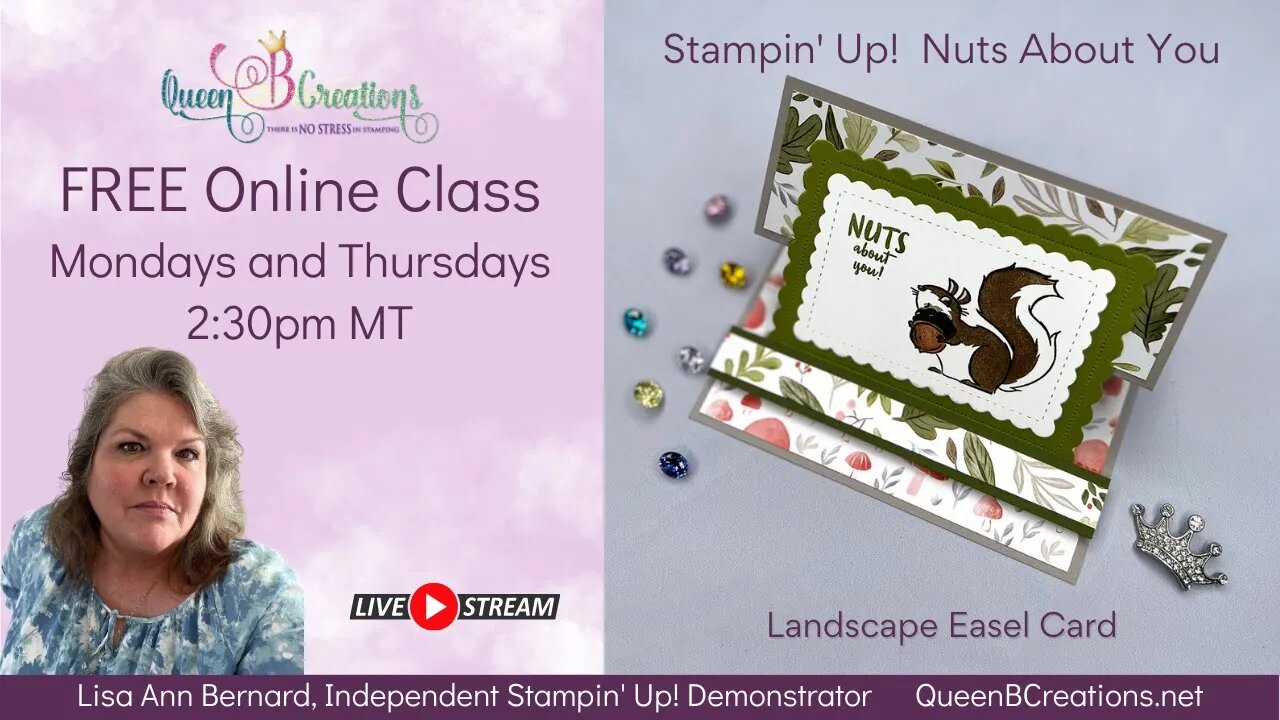 Queen B Creations
THERE IS NO STRESS IN STAMPING

FREE Online Class
Mondays and Thursdays
2:30pm MT

LIVE STREAM

Stampin' Up! Nuts About You

NUTS about you!

Landscape Easel Card

Lisa Ann Bernard, Independent Stampin' Up! Demonstrator QueenBCreations.net